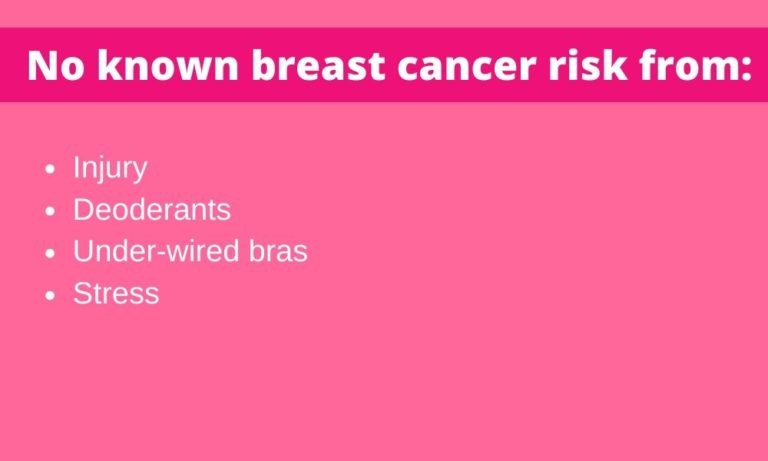 No known breast cancer risk from:

- Injury
- Deoderants
- Under-wired bras
- Stress